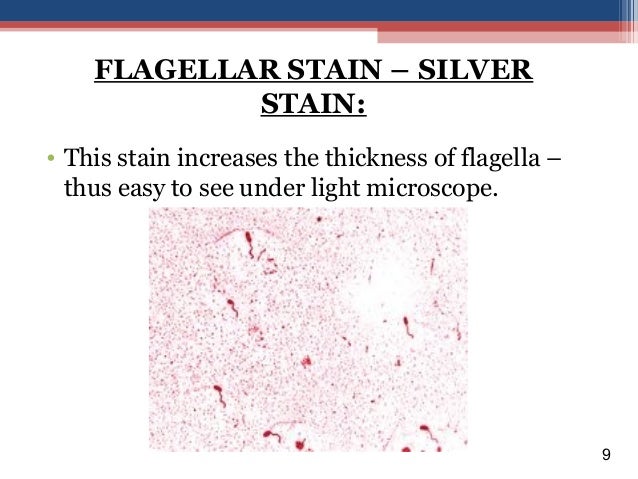 FLAGELLAR STAIN – SILVER STAIN:

• This stain increases the thickness of flagella – thus easy to see under light microscope.

9